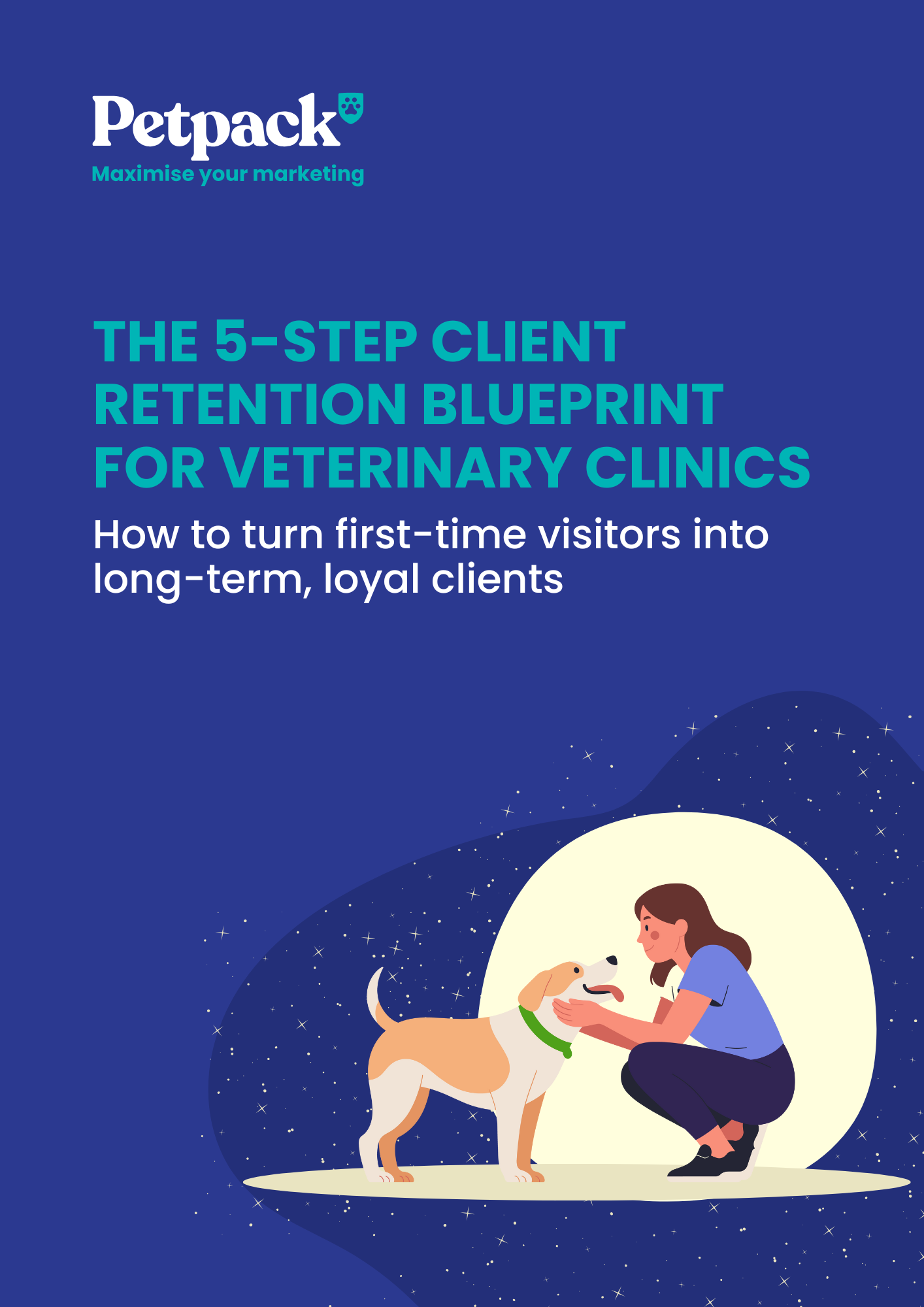 Petpack
Maximise your marketing

THE 5-STEP CLIENT RETENTION BLUEPRINT FOR VETERINARY CLINICS

How to turn first-time visitors into long-term, loyal clients